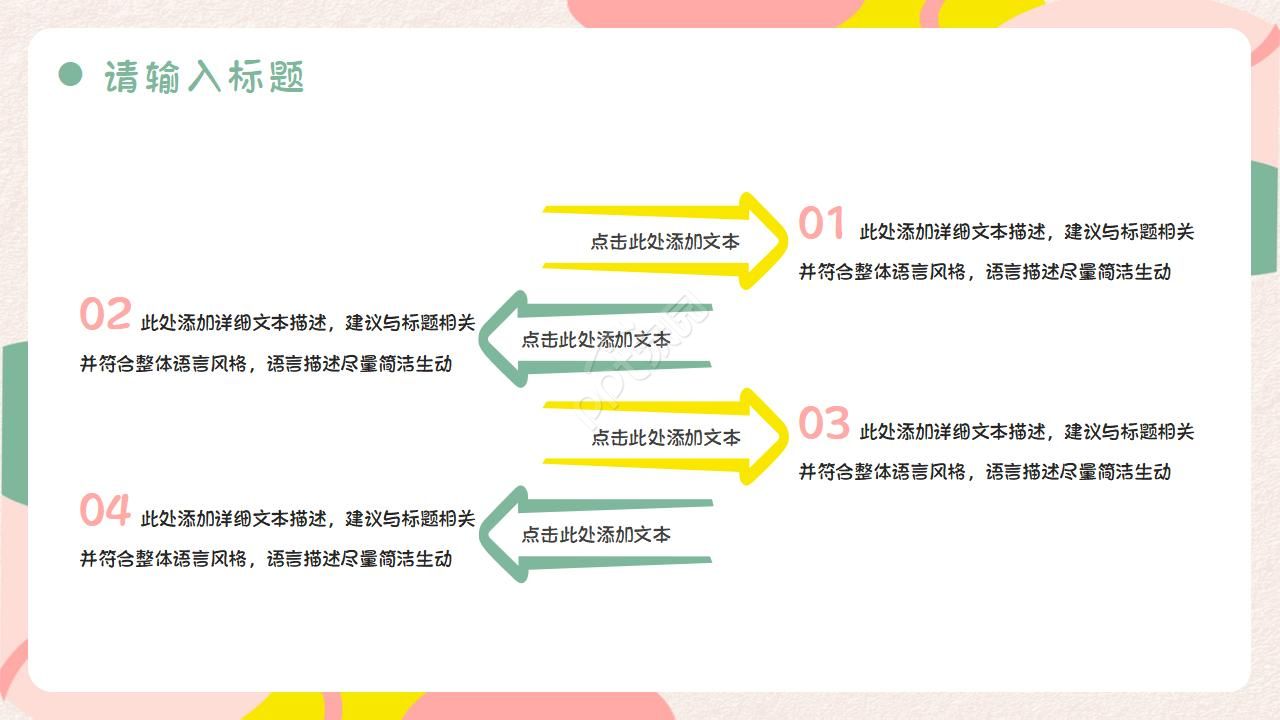 请输入标题

点击此处添加文本

01 此处添加详细文本描述，建议与标题相关并符合整体语言风格，语言描述尽量简洁生动

02 此处添加详细文本描述，建议与标题相关并符合整体语言风格，语言描述尽量简洁生动

点击此处添加文本

点击此处添加文本

03 此处添加详细文本描述，建议与标题相关并符合整体语言风格，语言描述尽量简洁生动

04 此处添加详细文本描述，建议与标题相关并符合整体语言风格，语言描述尽量简洁生动

点击此处添加文本